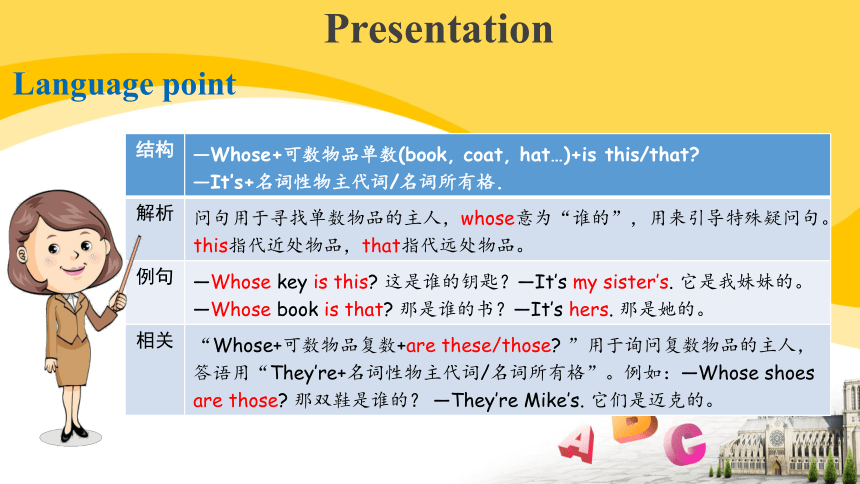 Presentation

Language point

| 结构 | —Whose+可数物品单数(book, coat, hat…)+is this/that? —It's+名词性物主代词/名词所有格. |
|---|---|
| 解析 | 问句用于寻找单数物品的主人，whose意为“谁的”，用来引导特殊疑问句。this指代近处物品，that指代远处物品。 |
| 例句 | —Whose key is this? 这是谁的钥匙？—It's my sister's. 它是我妹妹的。 —Whose book is that? 那是谁的书？—It's hers. 那是她的。 |
| 相关 | “Whose+可数物品复数+are these/those? ”用于询问复数物品的主人，答语用“They're+名词性物主代词/名词所有格”。例如：—Whose shoes are those? 那双鞋是谁的？ —They're Mike's. 它们是迈克的。 |

A B C